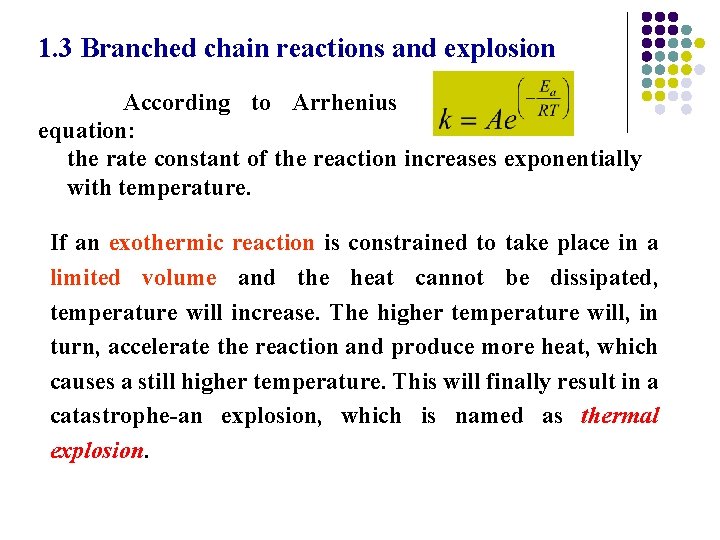 1.3 Branched chain reactions and explosion

According to Arrhenius equation:

$k = Ae^{\left(-\frac{E_a}{RT}\right)}$

the rate constant of the reaction increases exponentially with temperature.

If an exothermic reaction is constrained to take place in a limited volume and the heat cannot be dissipated, temperature will increase. The higher temperature will, in turn, accelerate the reaction and produce more heat, which causes a still higher temperature. This will finally result in a catastrophe-an explosion, which is named as thermal explosion.